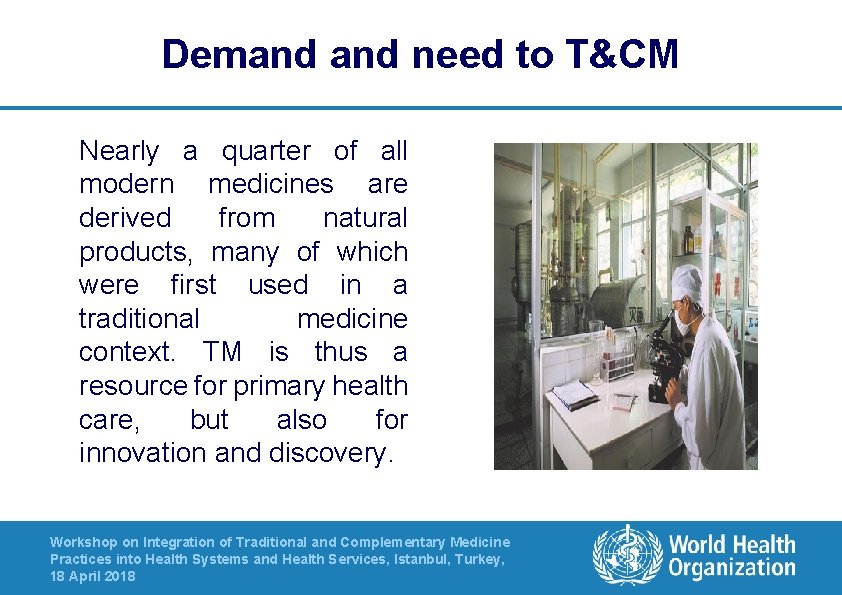 Demand and need to T&CM

Nearly a quarter of all modern medicines are derived from natural products, many of which were first used in a traditional medicine context. TM is thus a resource for primary health care, but also for innovation and discovery.

Workshop on Integration of Traditional and Complementary Medicine Practices into Health Systems and Health Services, Istanbul, Turkey, 18 April 2018

World Health Organization